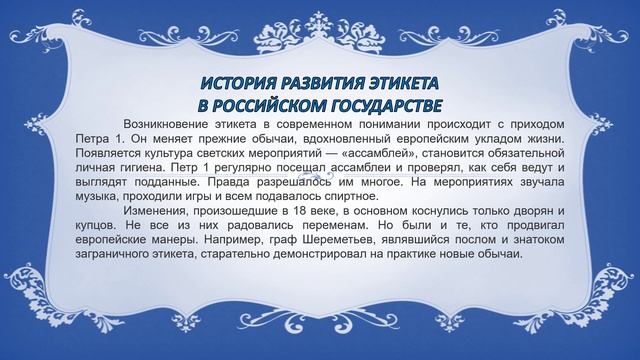 ИСТОРИЯ РАЗВИТИЯ ЭТИКЕТА
В РОССИЙСКОМ ГОСУДАРСТВЕ

Возникновение этикета в современном понимании происходит с приходом Петра 1. Он меняет прежние обычаи, вдохновленный европейским укладом жизни. Появляется культура светских мероприятий — «ассамблей», становится обязательной личная гигиена. Петр 1 регулярно посещал ассамблеи и проверял, как себя ведут и выглядят подданные. Правда разрешалось им многое. На мероприятиях звучала музыка, проходили игры и всем подавалось спиртное.

Изменения, произошедшие в 18 веке, в основном коснулись только дворян и купцов. Не все из них радовались переменам. Но были и те, кто продвигал европейские манеры. Например, граф Шереметьев, являвшийся послом и знатоком заграничного этикета, старательно демонстрировал на практике новые обычаи.